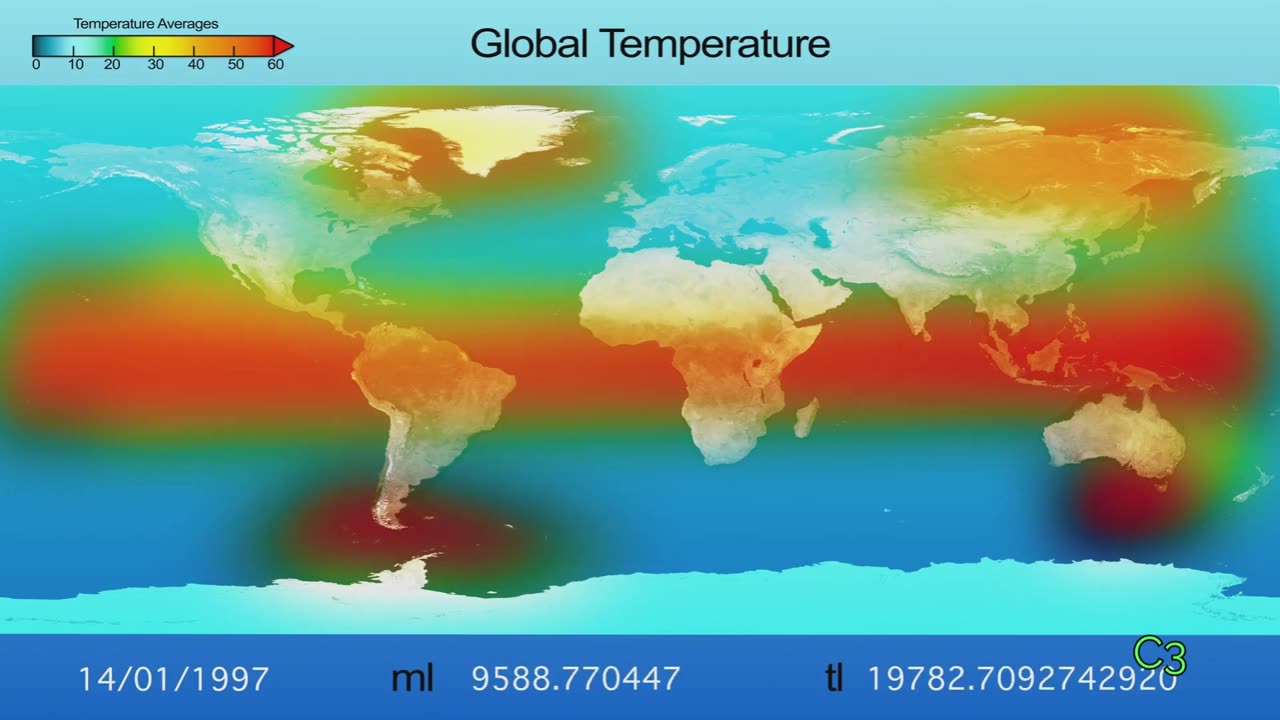 Temperature Averages
0 10 20 30 40 50 60

Global Temperature

14/01/1997 ml 9588.770447 tl 19782.7092742920

C3